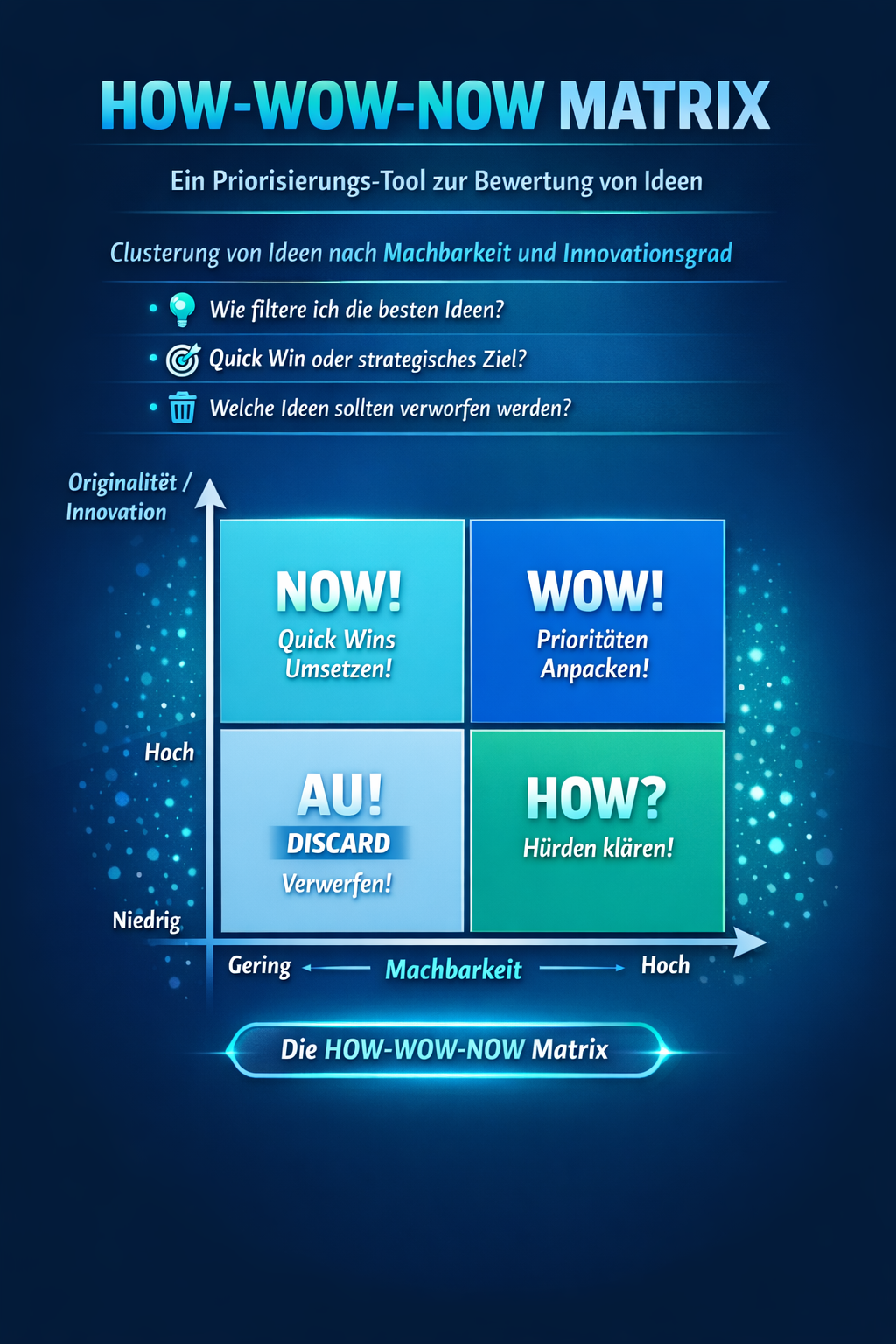 HOW-WOW-NOW MATRIX

Ein Priorisierungs-Tool zur Bewertung von Ideen

Clusterung von Ideen nach Machbarkeit und Innovationsgrad

• Wie filtere ich die besten Ideen?
• Quick Win oder strategisches Ziel?
• Welche Ideen sollten verworfen werden?

Originalitët / Innovation

NOW!
Quick Wins
Umsetzen!

WOW!
Prioritäten
Anpacken!

Hoch

AU!
DISCARD
Verwerfen!

HOW?
Hürden klären!

Niedrig

Gering ← Machbarkeit → Hoch

Die HOW-WOW-NOW Matrix